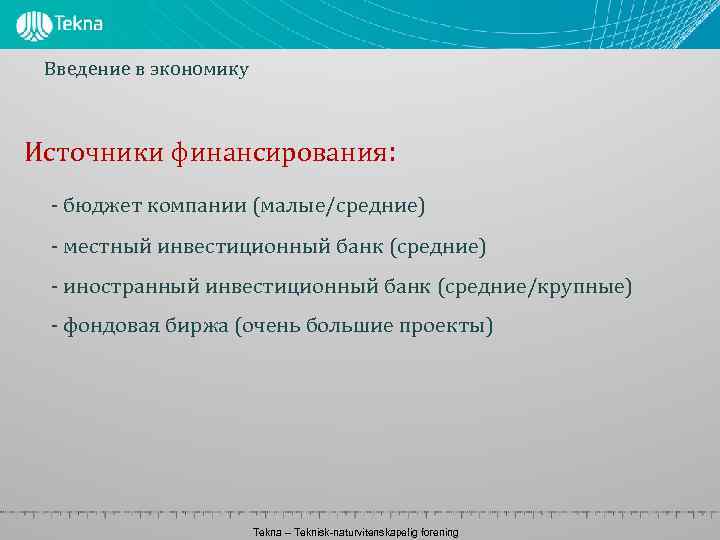 Tekna

Введение в экономику

Источники финансирования:

- бюджет компании (малые/средние)

- местный инвестиционный банк (средние)

- иностранный инвестиционный банк (средние/крупные)

- фондовая биржа (очень большие проекты)

Tekna – Teknisk-naturvitenskapelig forening